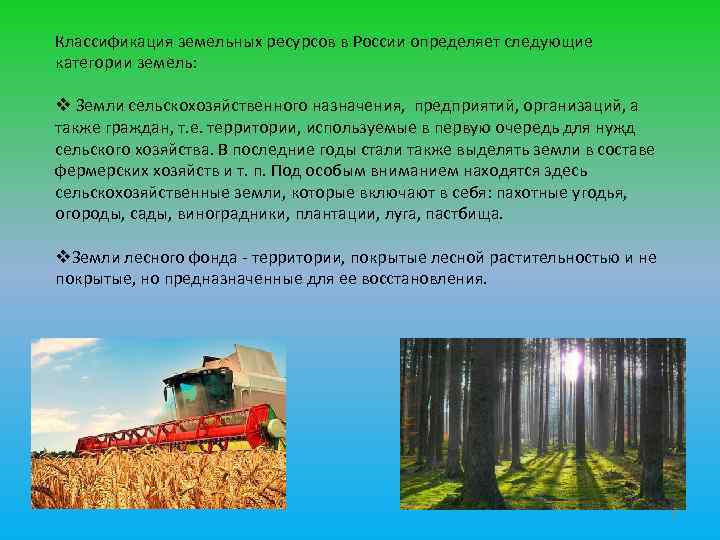 Классификация земельных ресурсов в России определяет следующие категории земель:

❖ Земли сельскохозяйственного назначения, предприятий, организаций, а также граждан, т.е. территории, используемые в первую очередь для нужд сельского хозяйства. В последние годы стали также выделять земли в составе фермерских хозяйств и т. п. Под особым вниманием находятся здесь сельскохозяйственные земли, которые включают в себя: пахотные угодья, огороды, сады, виноградники, плантации, луга, пастбища.

❖Земли лесного фонда - территории, покрытые лесной растительностью и не покрытые, но предназначенные для ее восстановления.